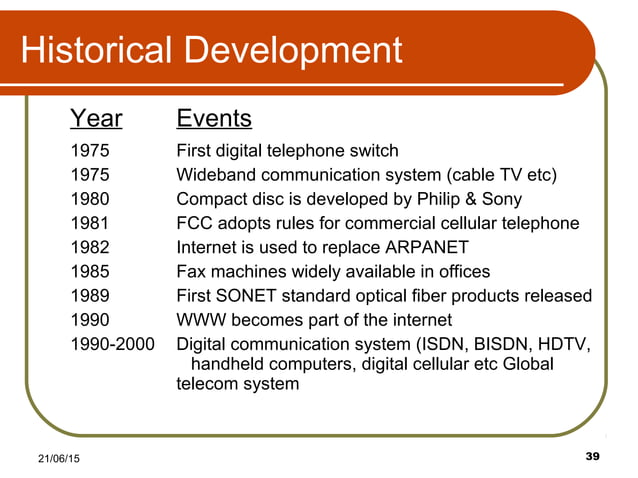 Historical Development

| Year | Events |
|---|---|
| 1975 | First digital telephone switch |
| 1975 | Wideband communication system (cable TV etc) |
| 1980 | Compact disc is developed by Philip & Sony |
| 1981 | FCC adopts rules for commercial cellular telephone |
| 1982 | Internet is used to replace ARPANET |
| 1985 | Fax machines widely available in offices |
| 1989 | First SONET standard optical fiber products released |
| 1990 | WWW becomes part of the internet |
| 1990-2000 | Digital communication system (ISDN, BISDN, HDTV, handheld computers, digital cellular etc Global telecom system |

21/06/15

39